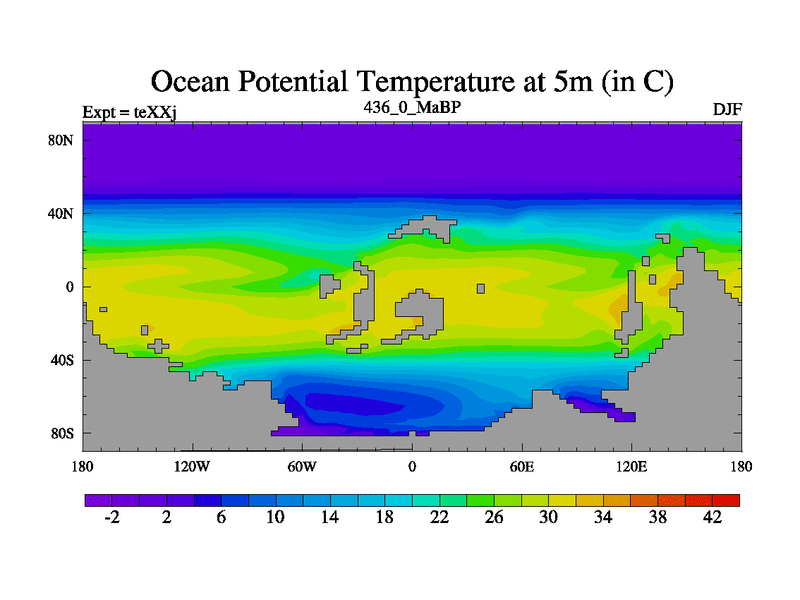 Ocean Potential Temperature at 5m (in C)

Expt = teXXj

436_0_MaBP

DJF

80N
40N
0
40S
80S

180
120W
60W
0
60E
120E
180

-2
2
6
10
14
18
22
26
30
34
38
42